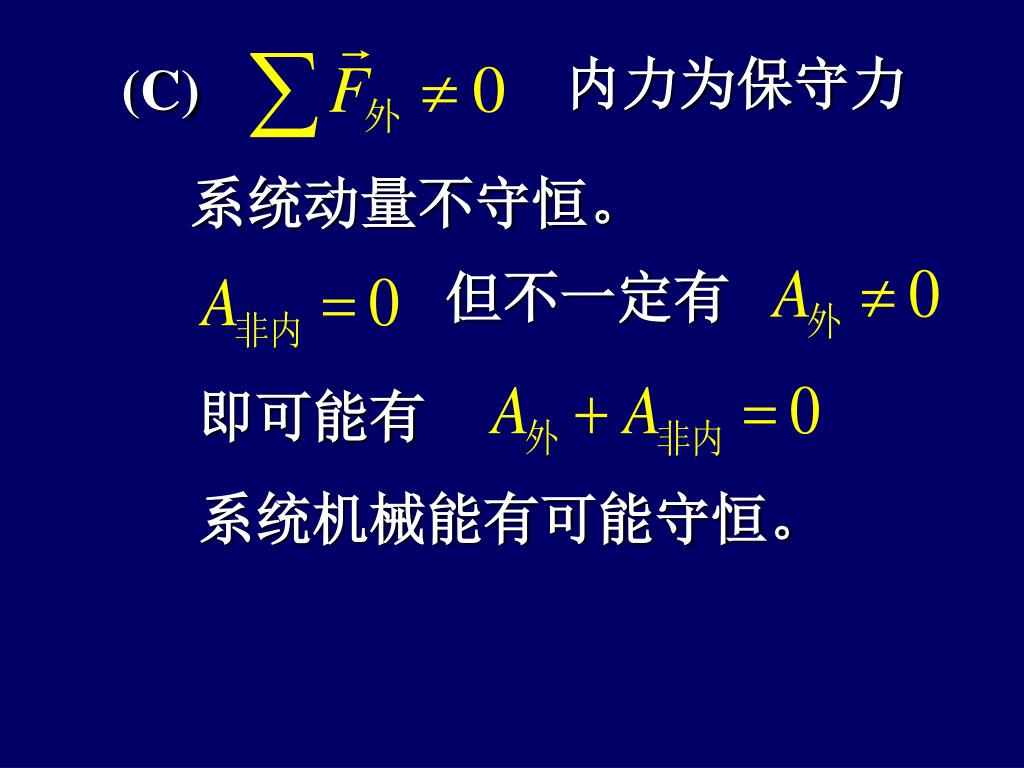 (C) $\sum \vec{F}_{外} \neq 0$ 内力为保守力

系统动量不守恒。

$A_{非内} = 0$ 但不一定有 $A_{外} \neq 0$

即可能有 $A_{外} + A_{非内} = 0$

系统机械能有可能守恒。